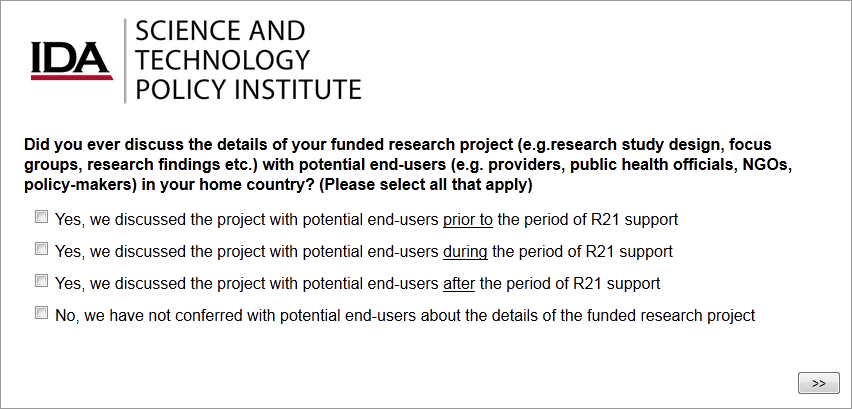 IDA

SCIENCE AND TECHNOLOGY POLICY INSTITUTE

Did you ever discuss the details of your funded research project (e.g.research study design, focus groups, research findings etc.) with potential end-users (e.g. providers, public health officials, NGOs, policy-makers) in your home country? (Please select all that apply)

Yes, we discussed the project with potential end-users prior to the period of R21 support

Yes, we discussed the project with potential end-users during the period of R21 support

Yes, we discussed the project with potential end-users after the period of R21 support

No, we have not conferred with potential end-users about the details of the funded research project

>>